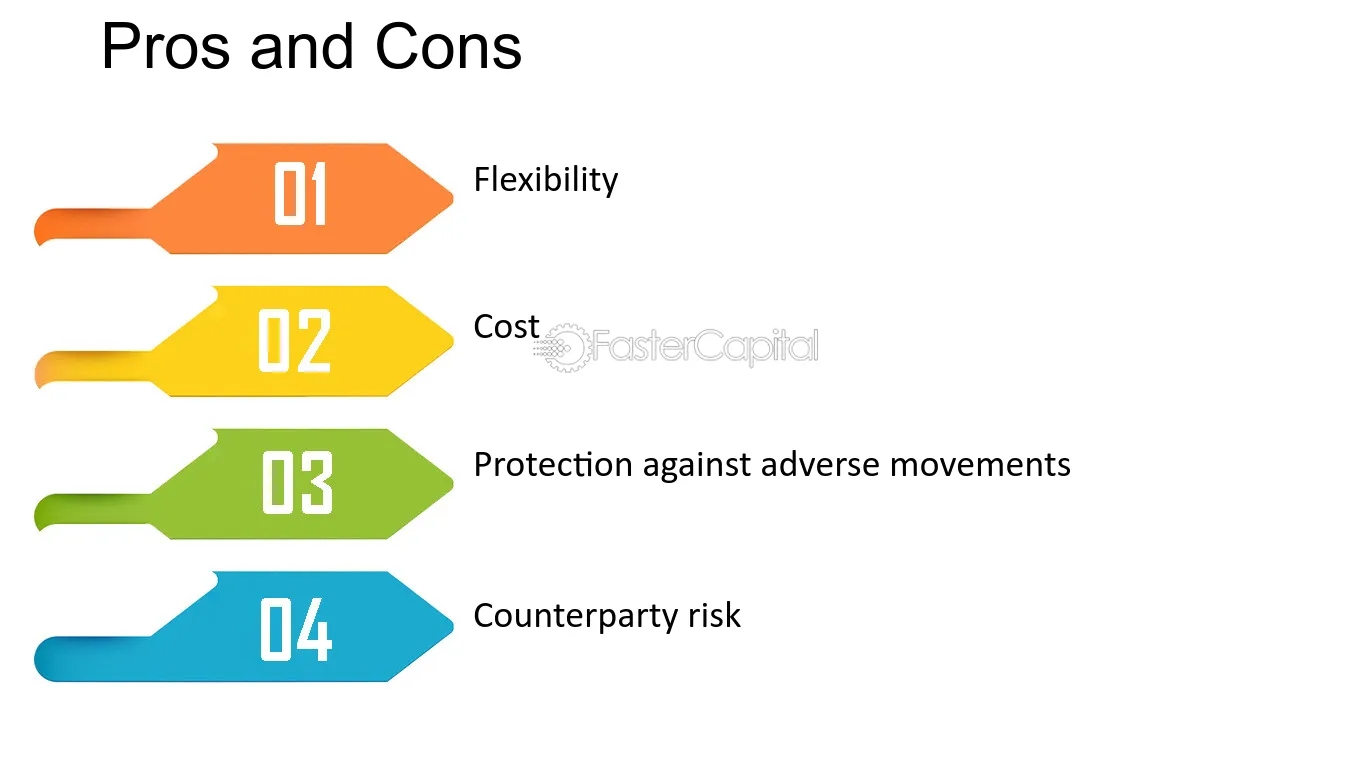 Pros and Cons

01
Flexibility

02
Cost

FasterCapital

03
Protection against adverse movements

04
Counterparty risk